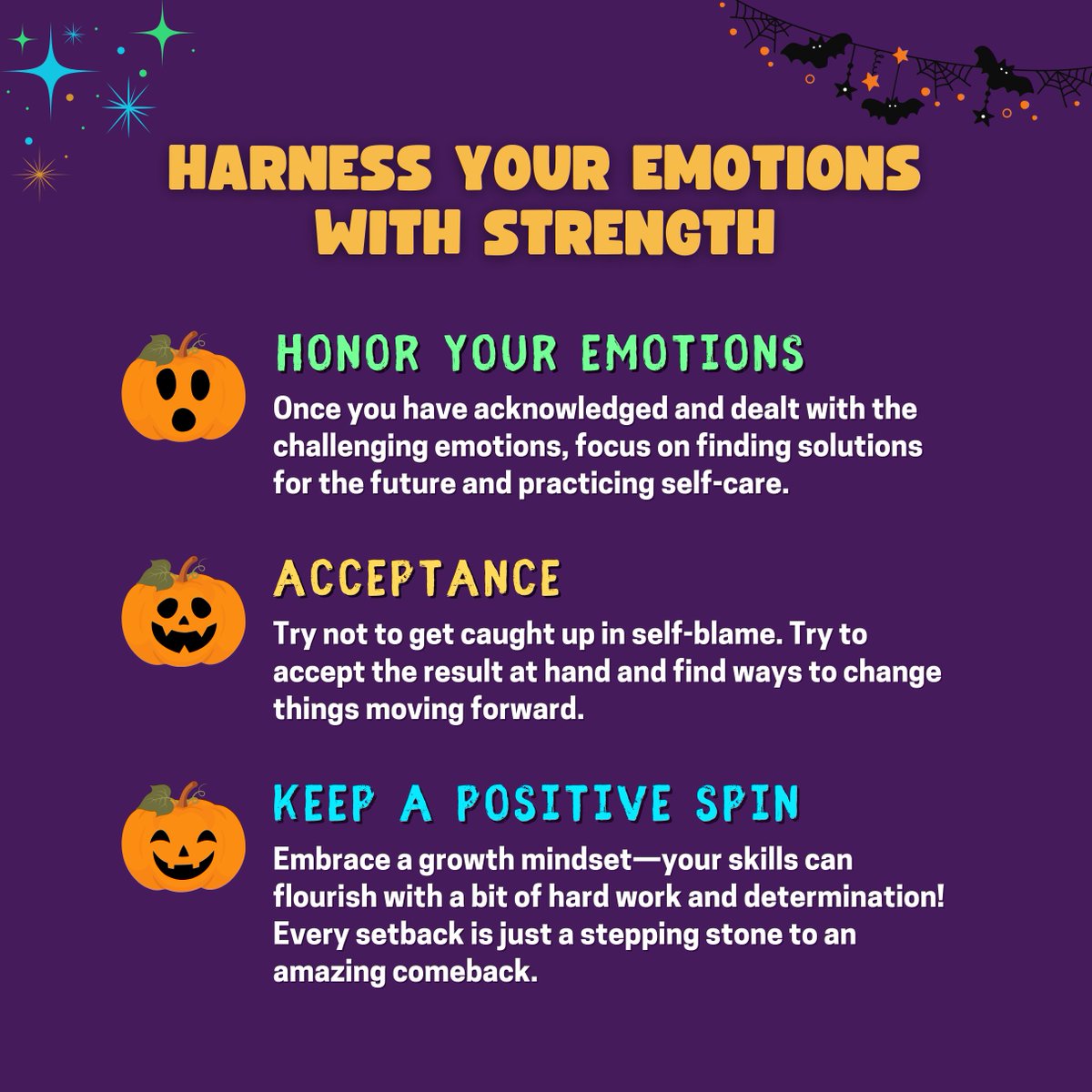 HARNESS YOUR EMOTIONS WITH STRENGTH

HONOR YOUR EMOTIONS

Once you have acknowledged and dealt with the challenging emotions, focus on finding solutions for the future and practicing self-care.

ACCEPTANCE

Try not to get caught up in self-blame. Try to accept the result at hand and find ways to change things moving forward.

KEEP A POSITIVE SPIN

Embrace a growth mindset—your skills can flourish with a bit of hard work and determination! Every setback is just a stepping stone to an amazing comeback.